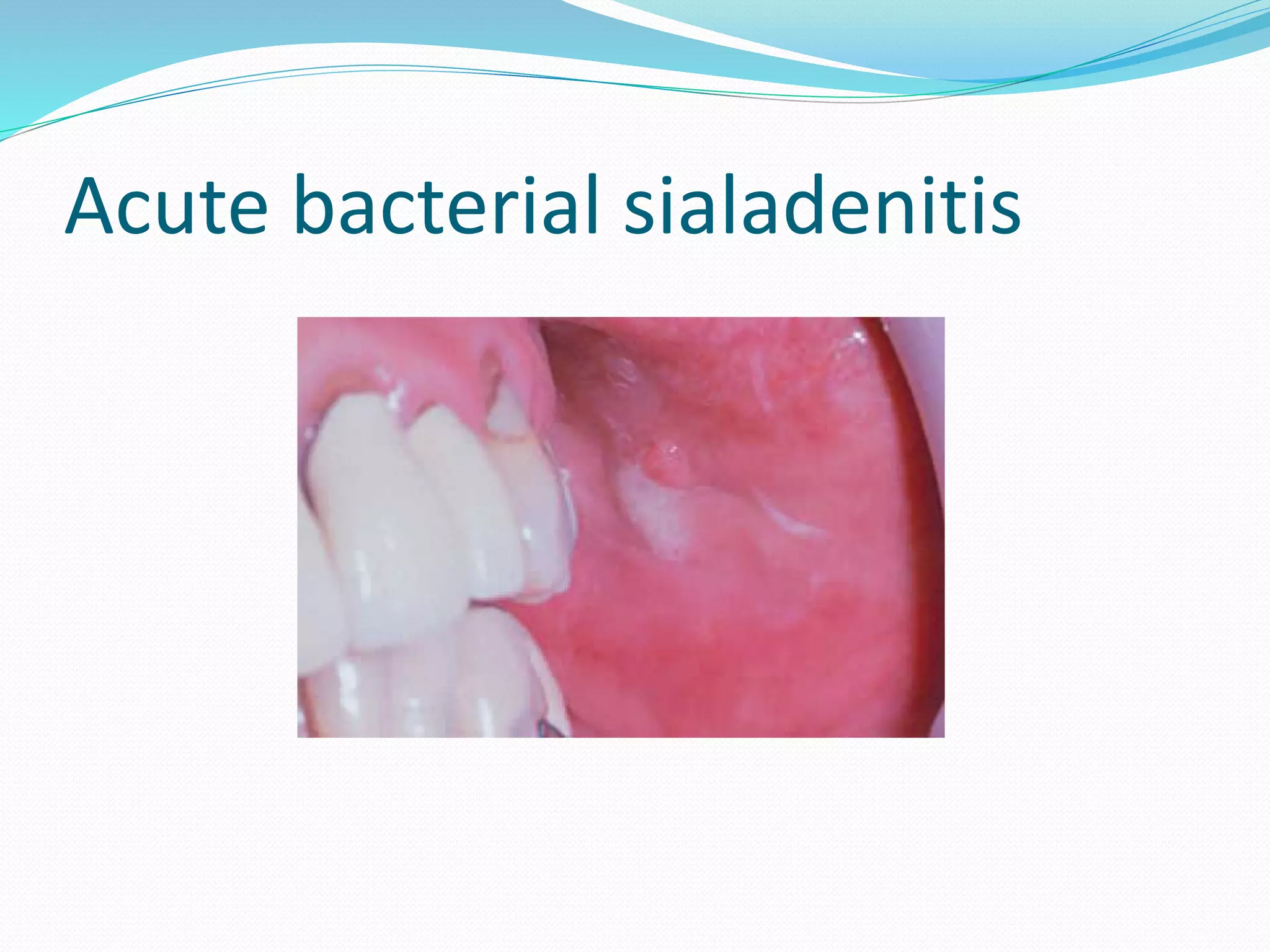 Acute bacterial sialadenitis